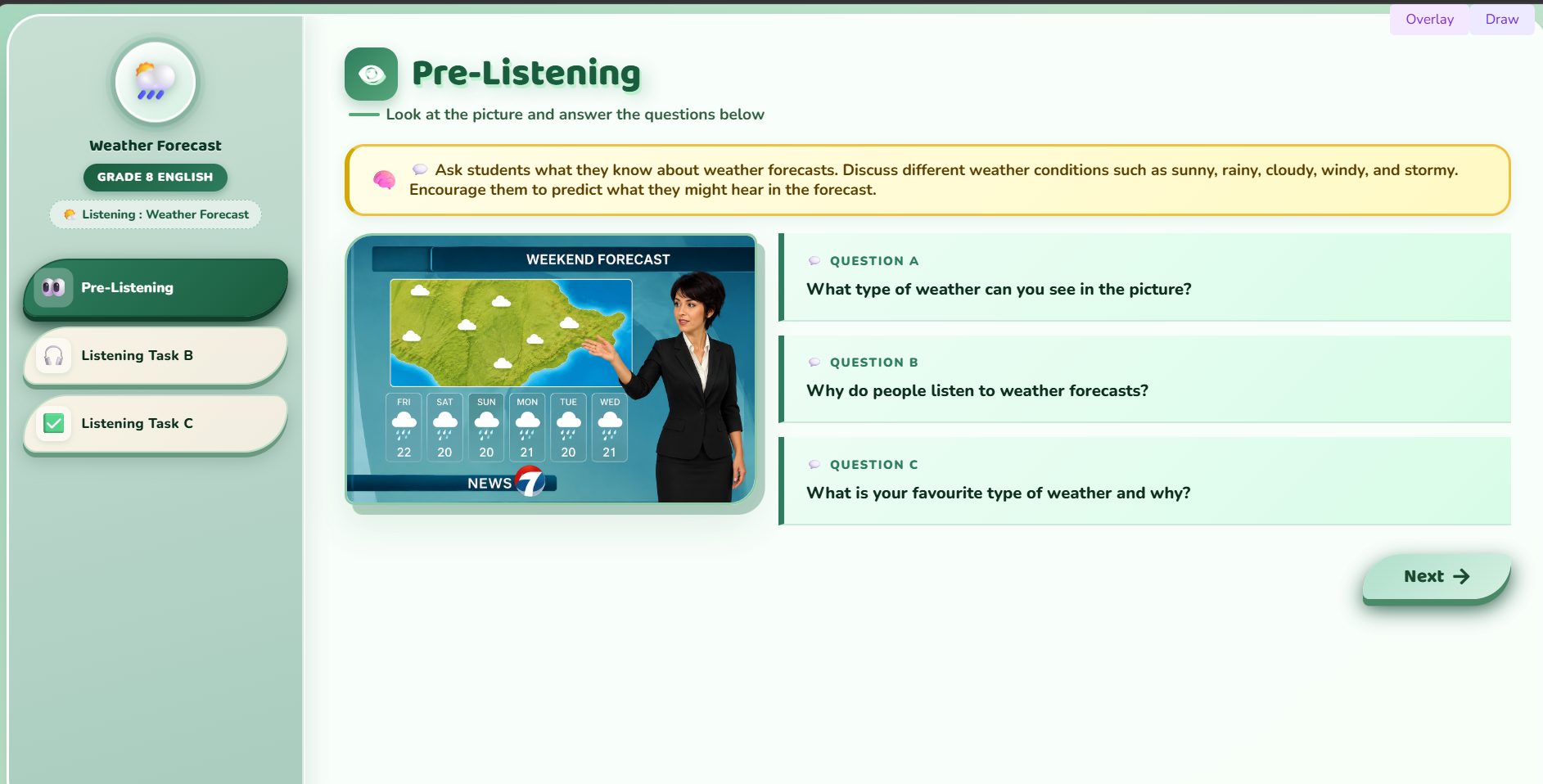 Overlay Draw

Weather Forecast

GRADE 8 ENGLISH

Listening : Weather Forecast

Pre-Listening

Listening Task B

Listening Task C

Pre-Listening

Look at the picture and answer the questions below

Ask students what they know about weather forecasts. Discuss different weather conditions such as sunny, rainy, cloudy, windy, and stormy. Encourage them to predict what they might hear in the forecast.

WEEKEND FORECAST

| FRI | SAT | SUN | MON | TUE | WED |
|---|---|---|---|---|---|
| 22 | 20 | 20 | 21 | 20 | 21 |

NEWS 7

QUESTION A

What type of weather can you see in the picture?

QUESTION B

Why do people listen to weather forecasts?

QUESTION C

What is your favourite type of weather and why?

Next